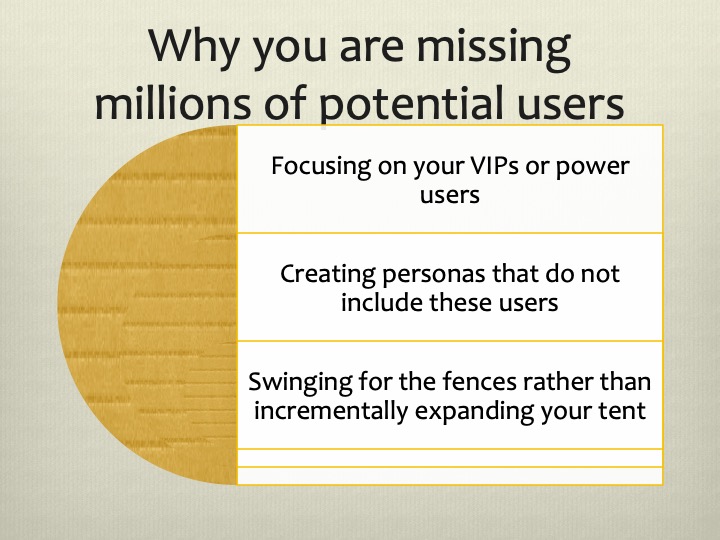 Why you are missing millions of potential users

Focusing on your VIPs or power users

Creating personas that do not include these users

Swinging for the fences rather than incrementally expanding your tent